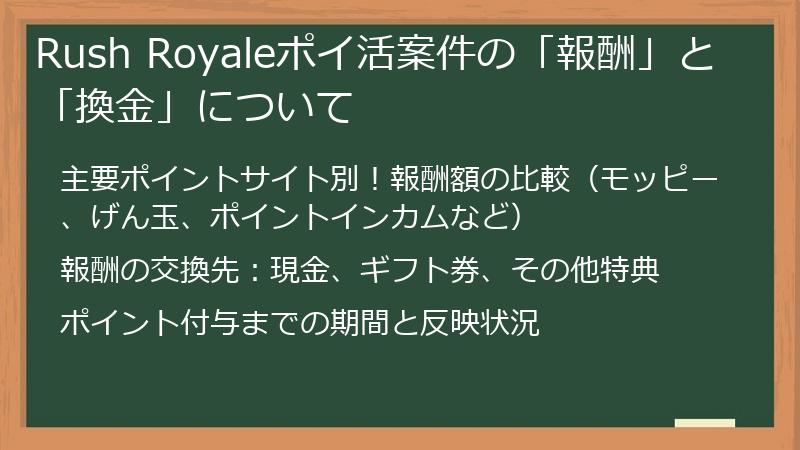 Rush Royaleポイ活案件の「報酬」と「換金」について

主要ポイントサイト別！報酬額の比較（モッピー、げん玉、ポイントインカムなど）

報酬の交換先：現金、ギフト券、その他特典

ポイント付与までの期間と反映状況